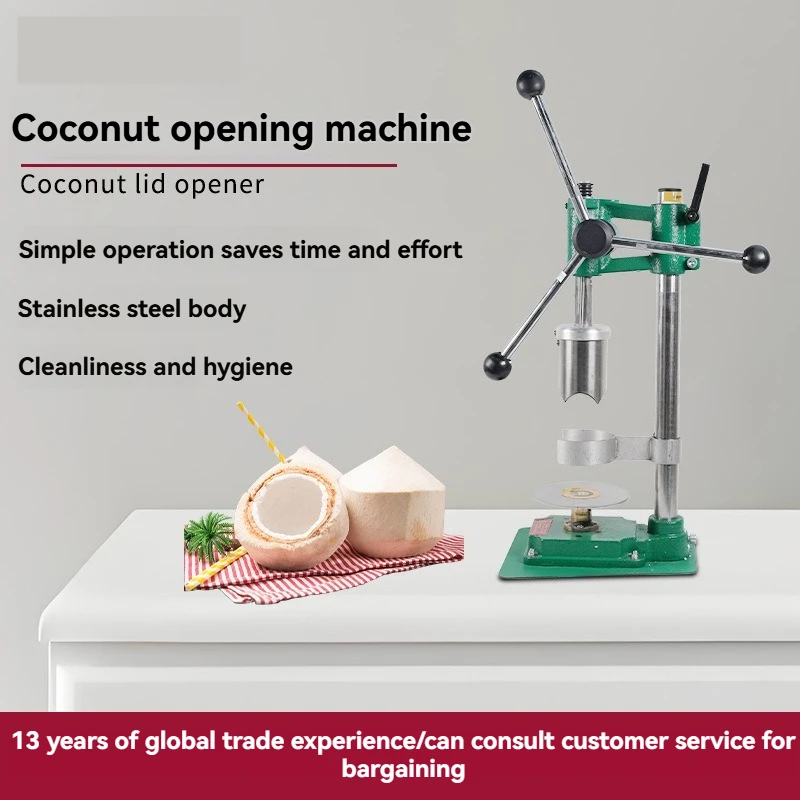 Coconut opening machine

Coconut lid opener

Simple operation saves time and effort

Stainless steel body

Cleanliness and hygiene

13 years of global trade experience/can consult customer service for bargaining